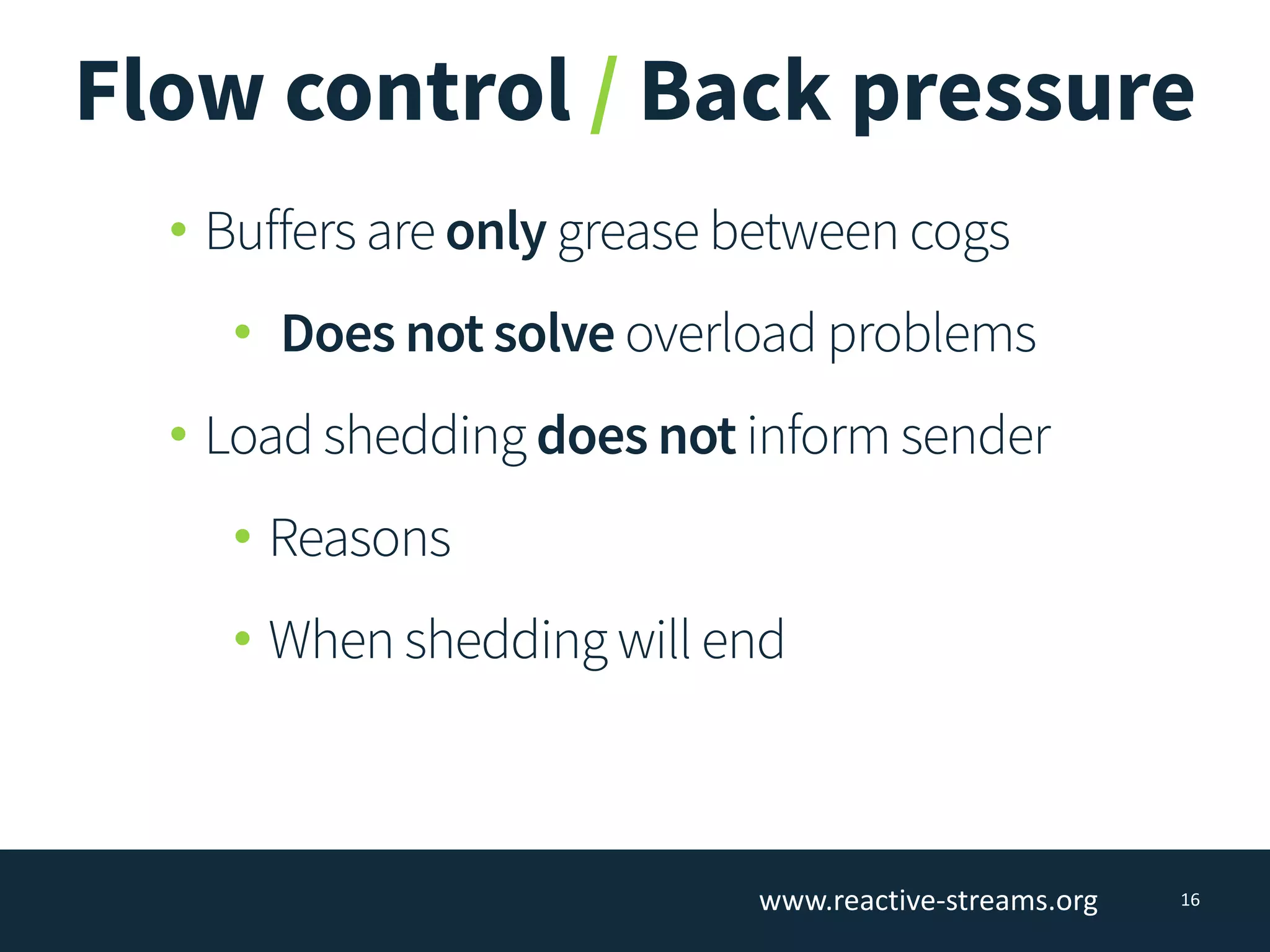 Flow control / Back pressure

• Buffers are only grease between cogs

• Does not solve overload problems

• Load shedding does not inform sender

• Reasons

• When shedding will end

www.reactive-streams.org 16